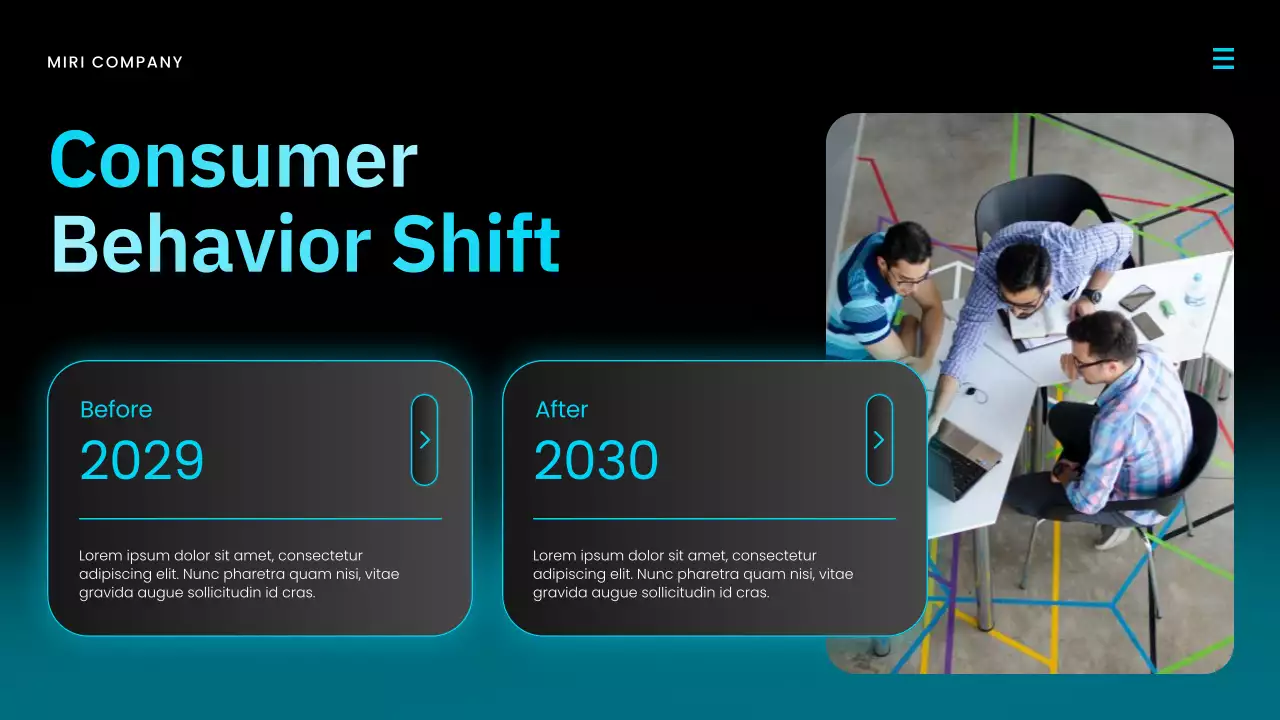 MIRI COMPANY

Consumer Behavior Shift

Before
2029

Lorem ipsum dolor sit amet, consectetur adipiscing elit. Nunc pharetra quam nisi, vitae gravida augue sollicitudin id cras.

After
2030

Lorem ipsum dolor sit amet, consectetur adipiscing elit. Nunc pharetra quam nisi, vitae gravida augue sollicitudin id cras.